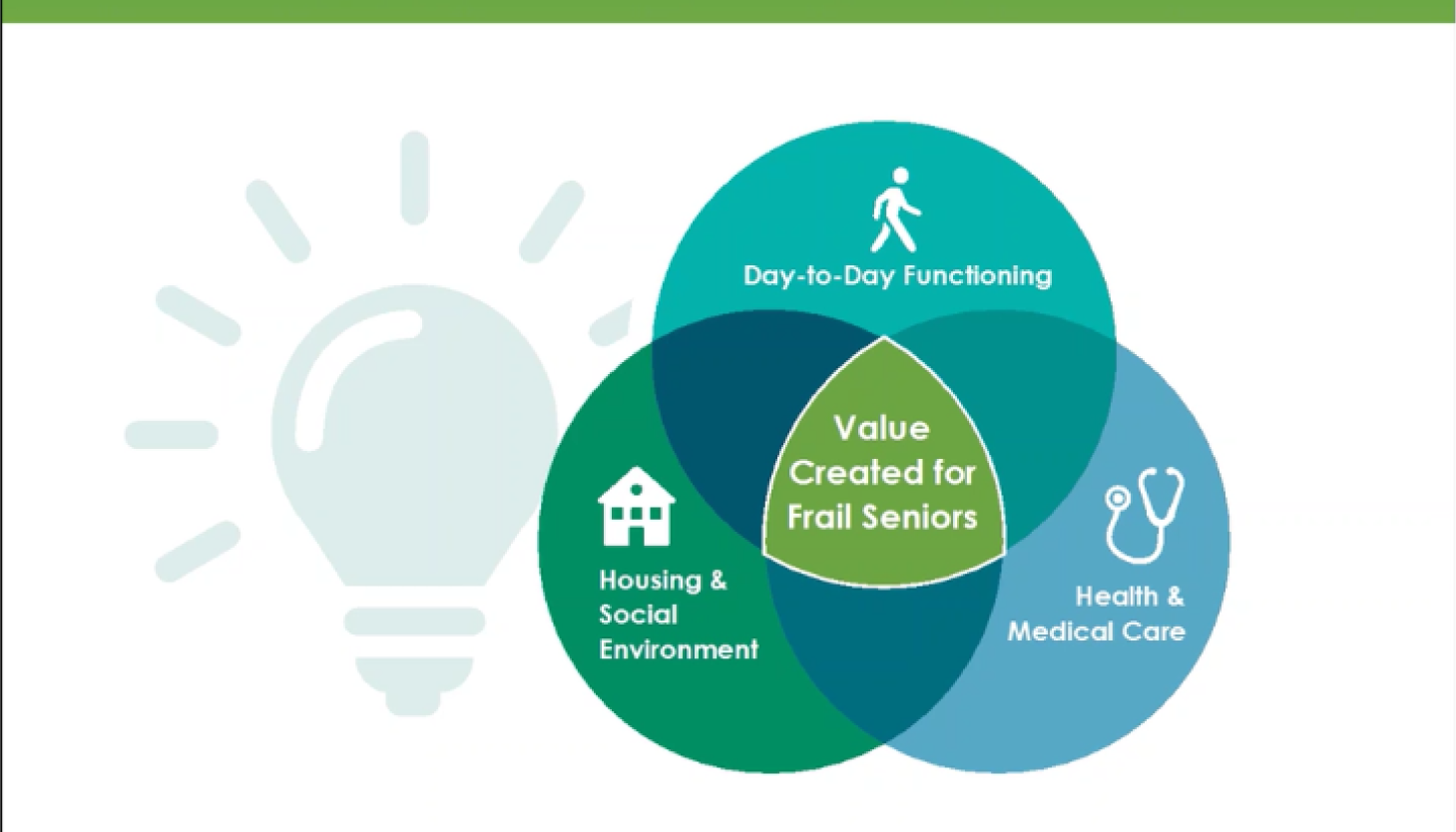 Day-to-Day Functioning

Value Created for Frail Seniors

Housing & Social Environment

Health & Medical Care